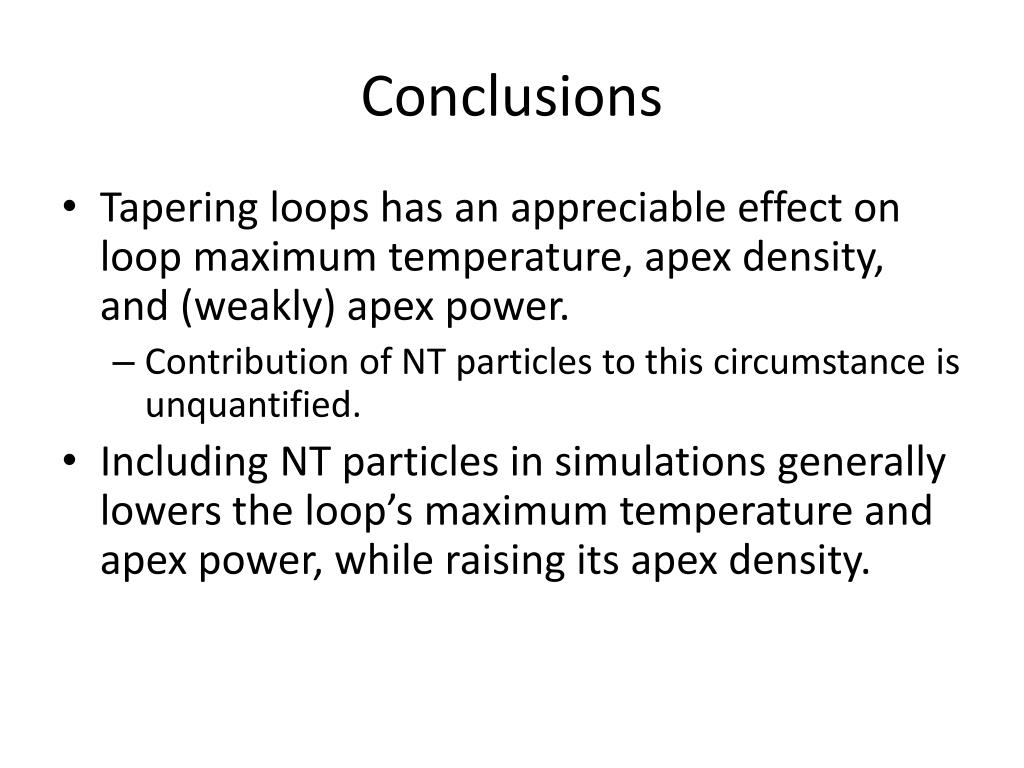 Conclusions

• Tapering loops has an appreciable effect on loop maximum temperature, apex density, and (weakly) apex power.
– Contribution of NT particles to this circumstance is unquantified.

• Including NT particles in simulations generally lowers the loop’s maximum temperature and apex power, while raising its apex density.